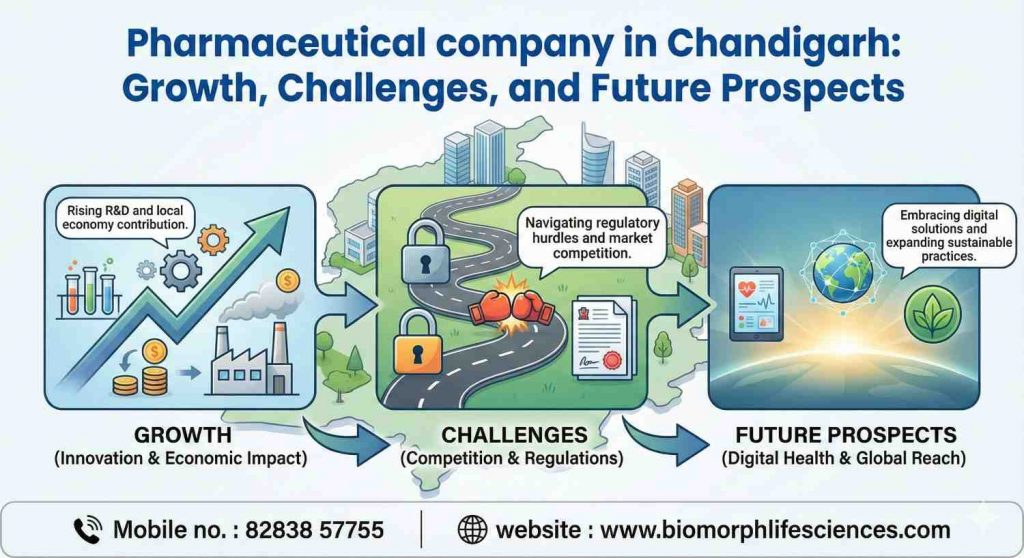 Pharmaceutical company in Chandigarh: Growth, Challenges, and Future Prospects

Rising R&D and local economy contribution.

Navigating regulatory hurdles and market competition.

Embracing digital solutions and expanding sustainable practices.

GROWTH
(Innovation & Economic Impact)

CHALLENGES
(Competition & Regulations)

FUTURE PROSPECTS
(Digital Health & Global Reach)

Mobile no. : 82838 57755

website : www.biomorphlifesciences.com